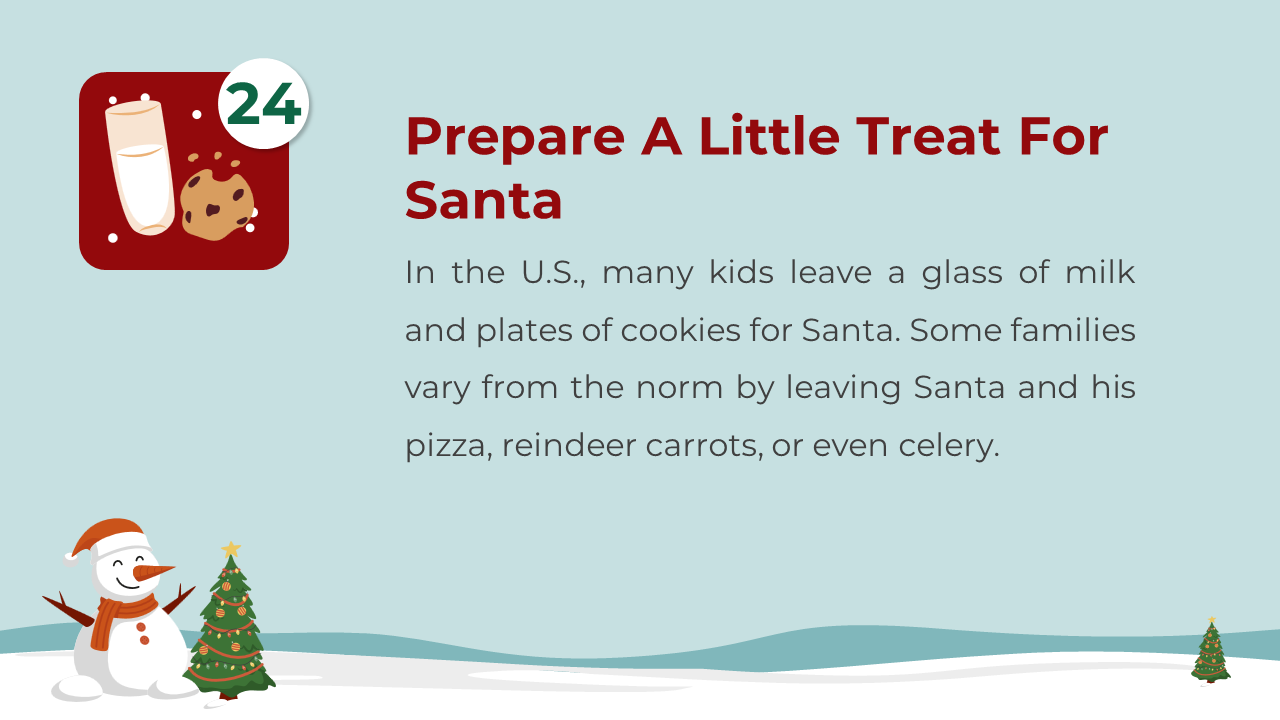 24

Prepare A Little Treat For Santa

In the U.S., many kids leave a glass of milk and plates of cookies for Santa. Some families vary from the norm by leaving Santa and his pizza, reindeer carrots, or even celery.